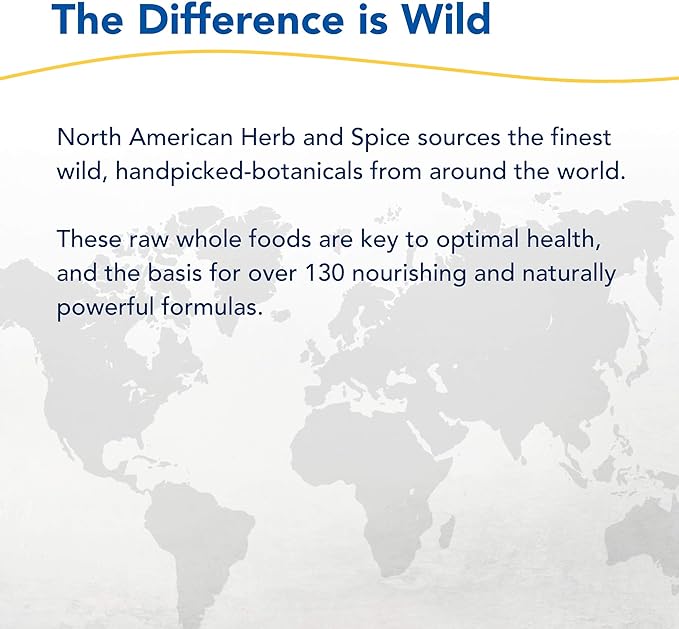 The Difference is Wild

North American Herb and Spice sources the finest wild, handpicked-botanicals from around the world.

These raw whole foods are key to optimal health, and the basis for over 130 nourishing and naturally powerful formulas.